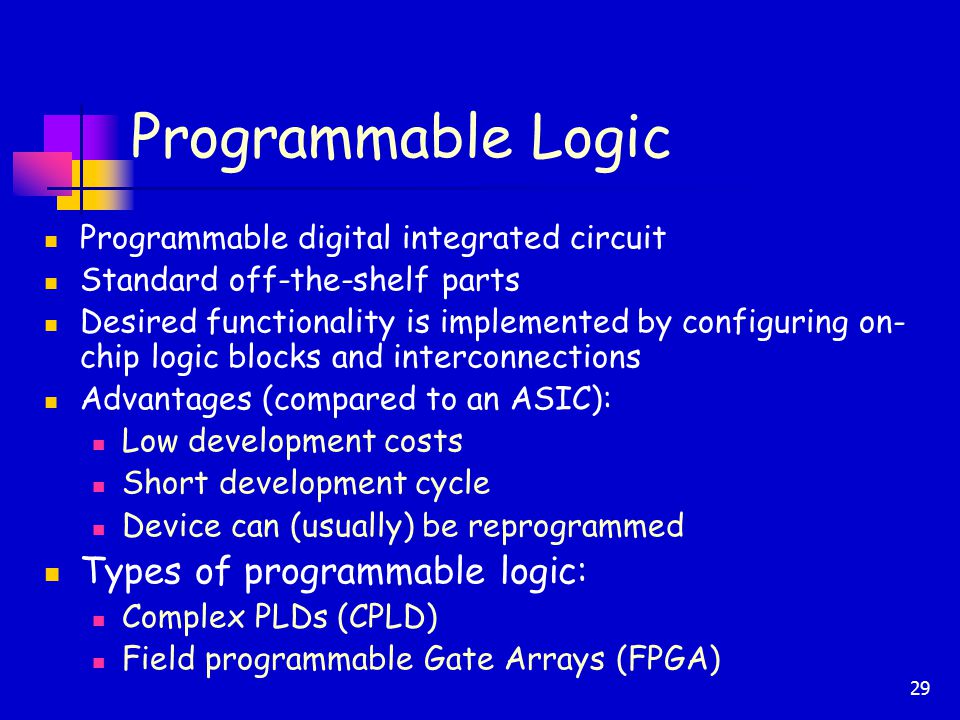 Programmable Logic

- Programmable digital integrated circuit
- Standard off-the-shelf parts
- Desired functionality is implemented by configuring on-chip logic blocks and interconnections
- Advantages (compared to an ASIC):
  - Low development costs
  - Short development cycle
  - Device can (usually) be reprogrammed
- Types of programmable logic:
  - Complex PLDs (CPLD)
  - Field programmable Gate Arrays (FPGA)

29